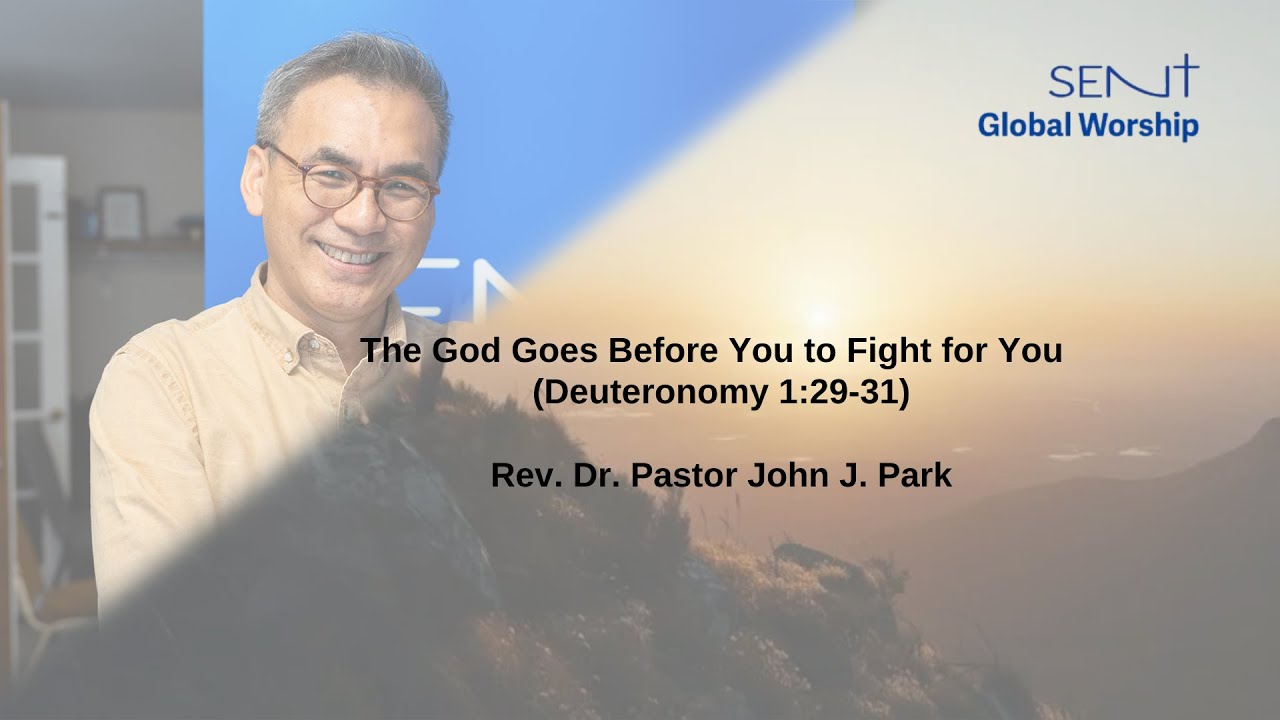 SENT
Global Worship

The God Goes Before You to Fight for You
(Deuteronomy 1:29-31)

Rev. Dr. Pastor John J. Park